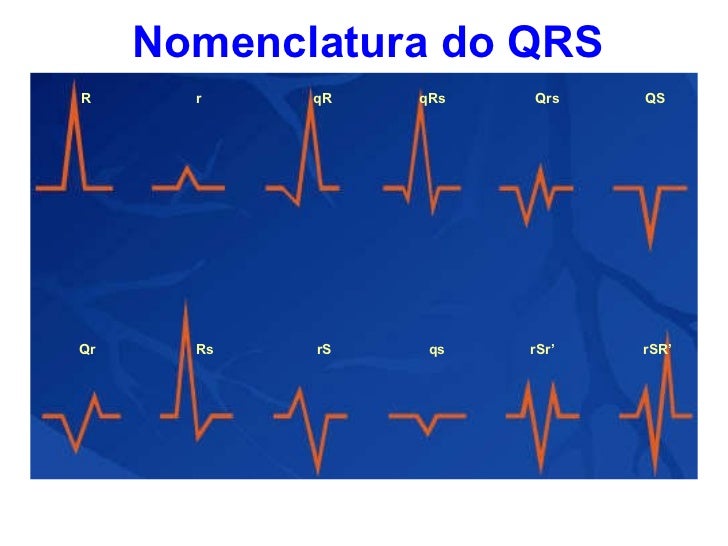 Nomenclatura do QRS

R r qR qRs Qrs QS

Qr Rs rS qs rSr’ rSR’